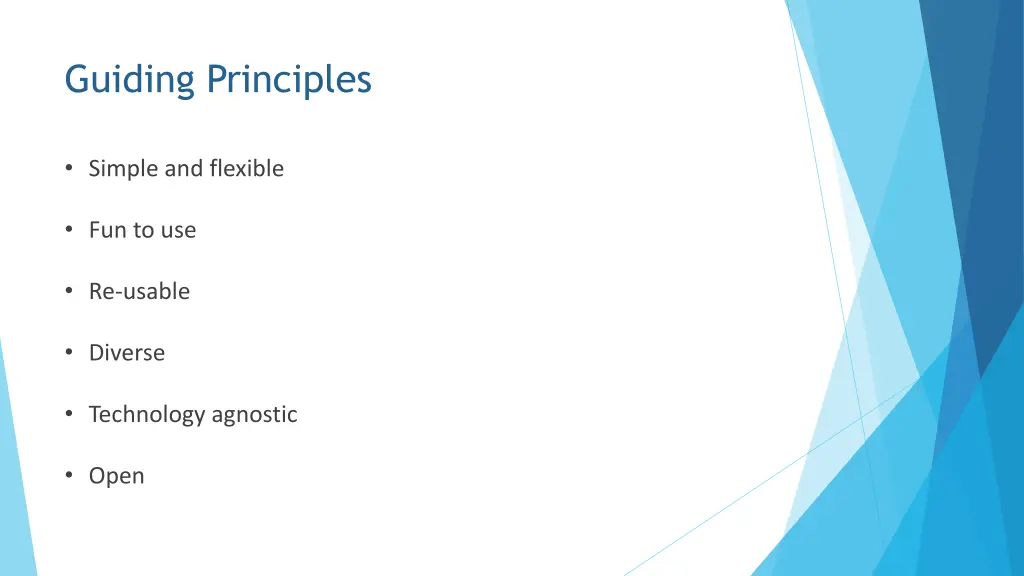 Guiding Principles

• Simple and flexible

• Fun to use

• Re-usable

• Diverse

• Technology agnostic

• Open